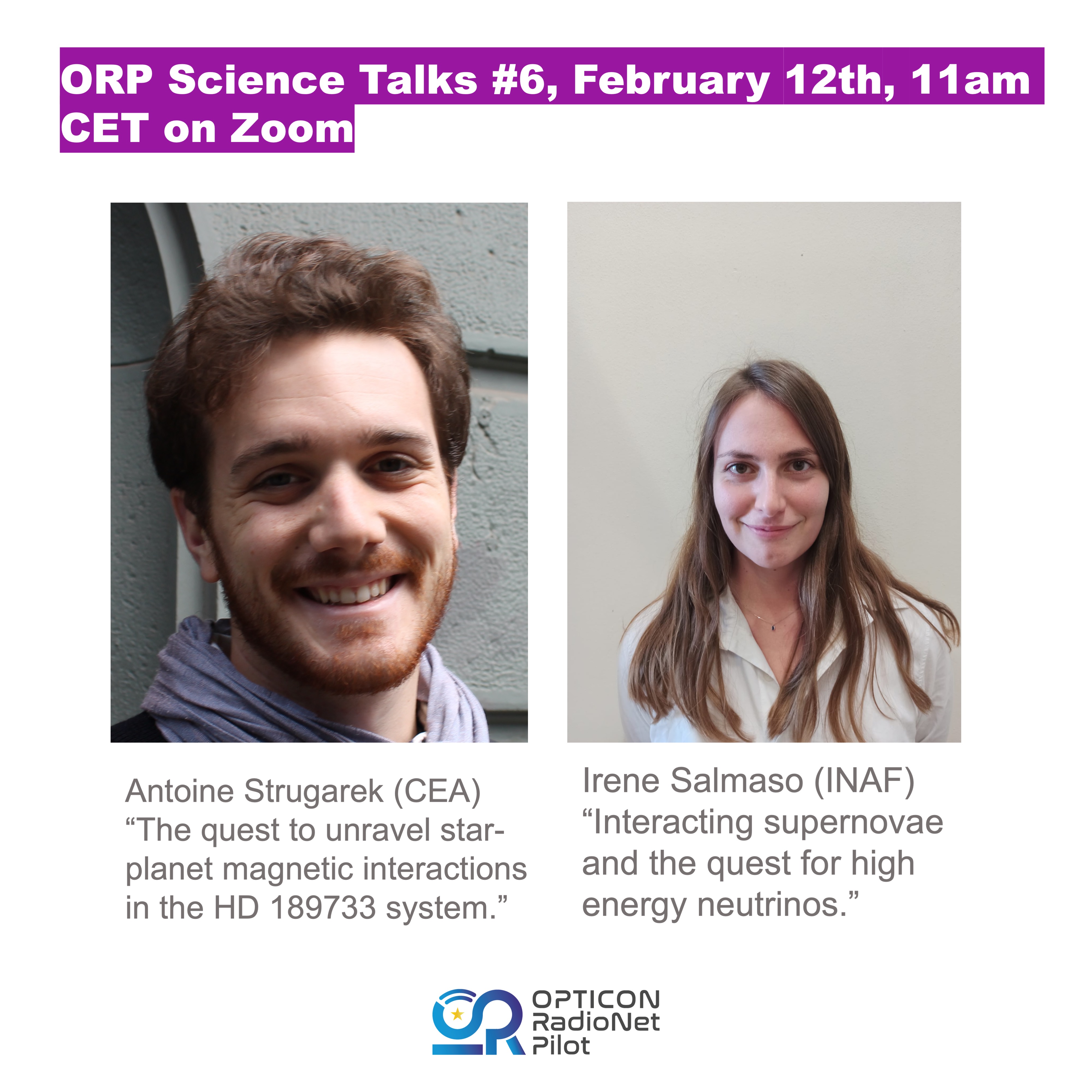 ORP Science Talks #6, February 12th, 11am CET on Zoom

Antoine Strugarek (CEA)
“The quest to unravel star-planet magnetic interactions in the HD 189733 system.”

Irene Salmaso (INAF)
“Interacting supernovae and the quest for high energy neutrinos.”

OPTICON
RadioNet
Pilot